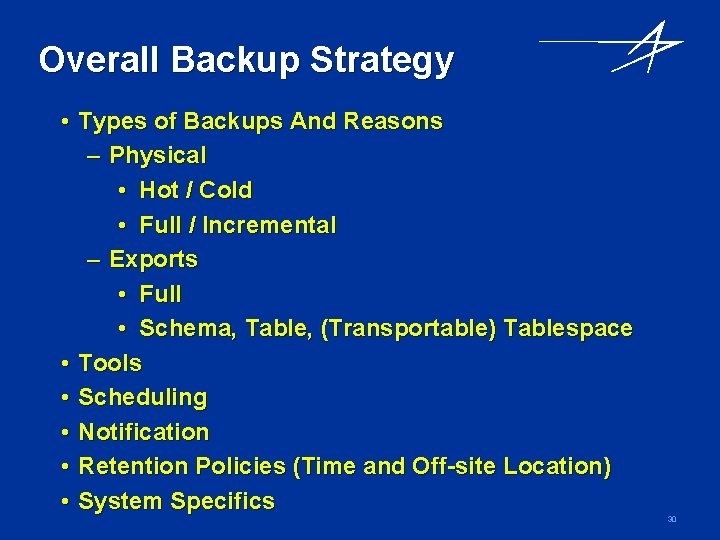 Overall Backup Strategy

• Types of Backups And Reasons
– Physical
• Hot / Cold
• Full / Incremental
– Exports
• Full
• Schema, Table, (Transportable) Tablespace
• Tools
• Scheduling
• Notification
• Retention Policies (Time and Off-site Location)
• System Specifics

30